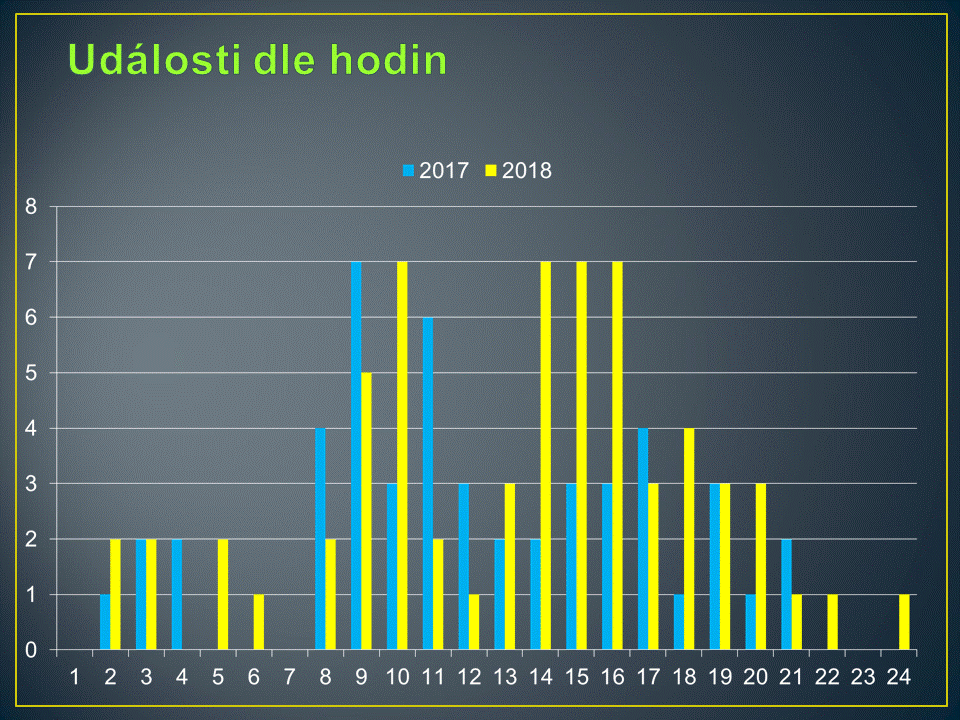 Události dle hodin

2017 2018

8
7
6
5
4
3
2
1
0

1 2 3 4 5 6 7 8 9 10 11 12 13 14 15 16 17 18 19 20 21 22 23 24